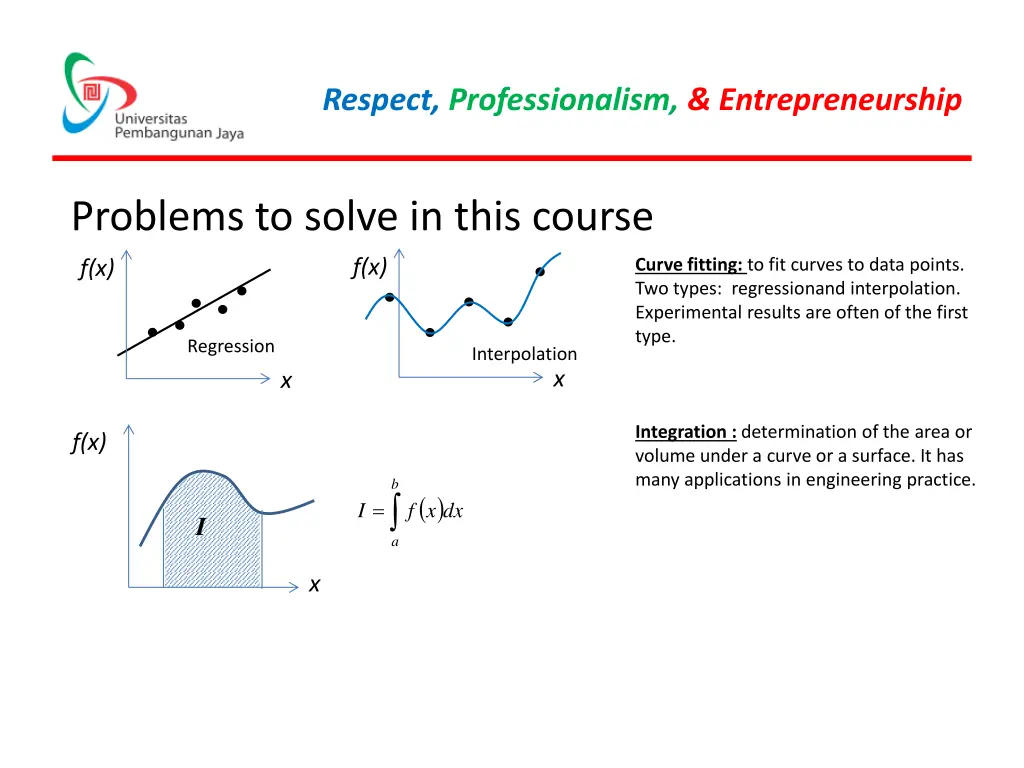 Universitas Pembangunan Jaya

Respect, Professionalism, & Entrepreneurship

Problems to solve in this course

f(x)

Regression

x

f(x)

Interpolation

x

Curve fitting: to fit curves to data points. Two types: regressionand interpolation. Experimental results are often of the first type.

f(x)

I

x

$I = \int_{a}^{b} f(x)dx$

Integration : determination of the area or volume under a curve or a surface. It has many applications in engineering practice.